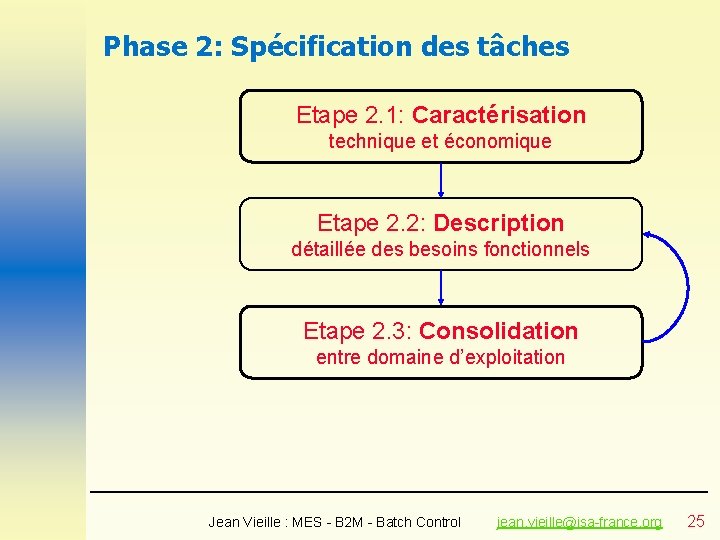 Phase 2: Spécification des tâches

Etape 2.1: Caractérisation
technique et économique

Etape 2.2: Description
détaillée des besoins fonctionnels

Etape 2.3: Consolidation
entre domaine d'exploitation

Jean Vieille : MES - B2M - Batch Control jean.vieille@isa-france.org 25